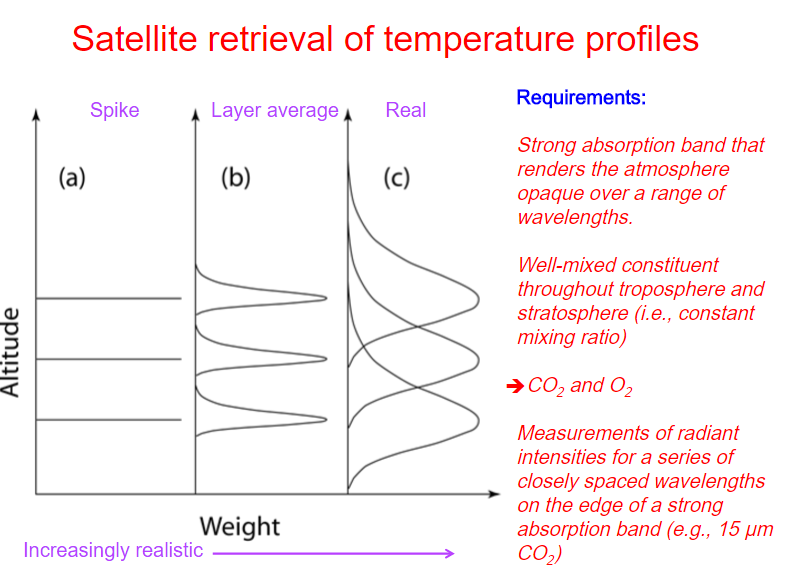 Satellite retrieval of temperature profiles

Spike

Layer average

Real

(a)

(b)

(c)

Altitude

Weight

Increasingly realistic

Requirements:

Strong absorption band that renders the atmosphere opaque over a range of wavelengths.

Well-mixed constituent throughout troposphere and stratosphere (i.e., constant mixing ratio)

➔ $CO_2$ and $O_2$

Measurements of radiant intensities for a series of closely spaced wavelengths on the edge of a strong absorption band (e.g., 15 μm $CO_2$)